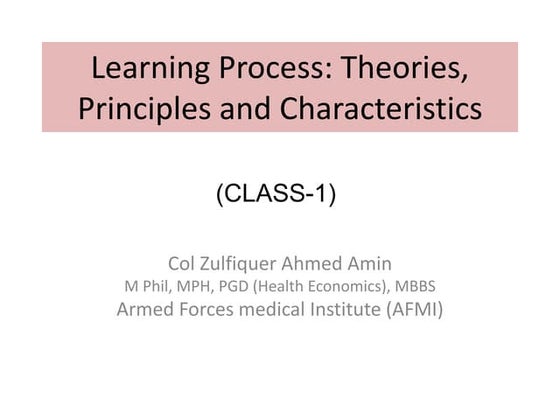 Learning Process: Theories, Principles and Characteristics

(CLASS-1)

Col Zulfiquer Ahmed Amin
M Phil, MPH, PGD (Health Economics), MBBS
Armed Forces medical Institute (AFMI)